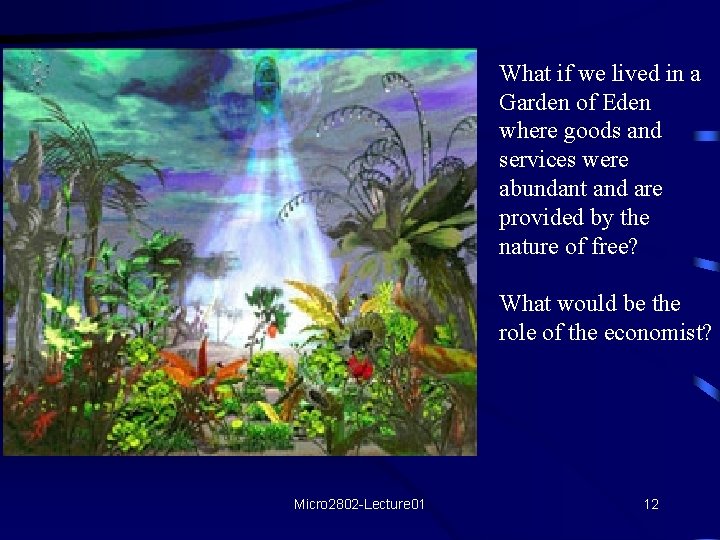 What if we lived in a Garden of Eden where goods and services were abundant and are provided by the nature of free?

What would be the role of the economist?

Micro2802-Lecture01

12